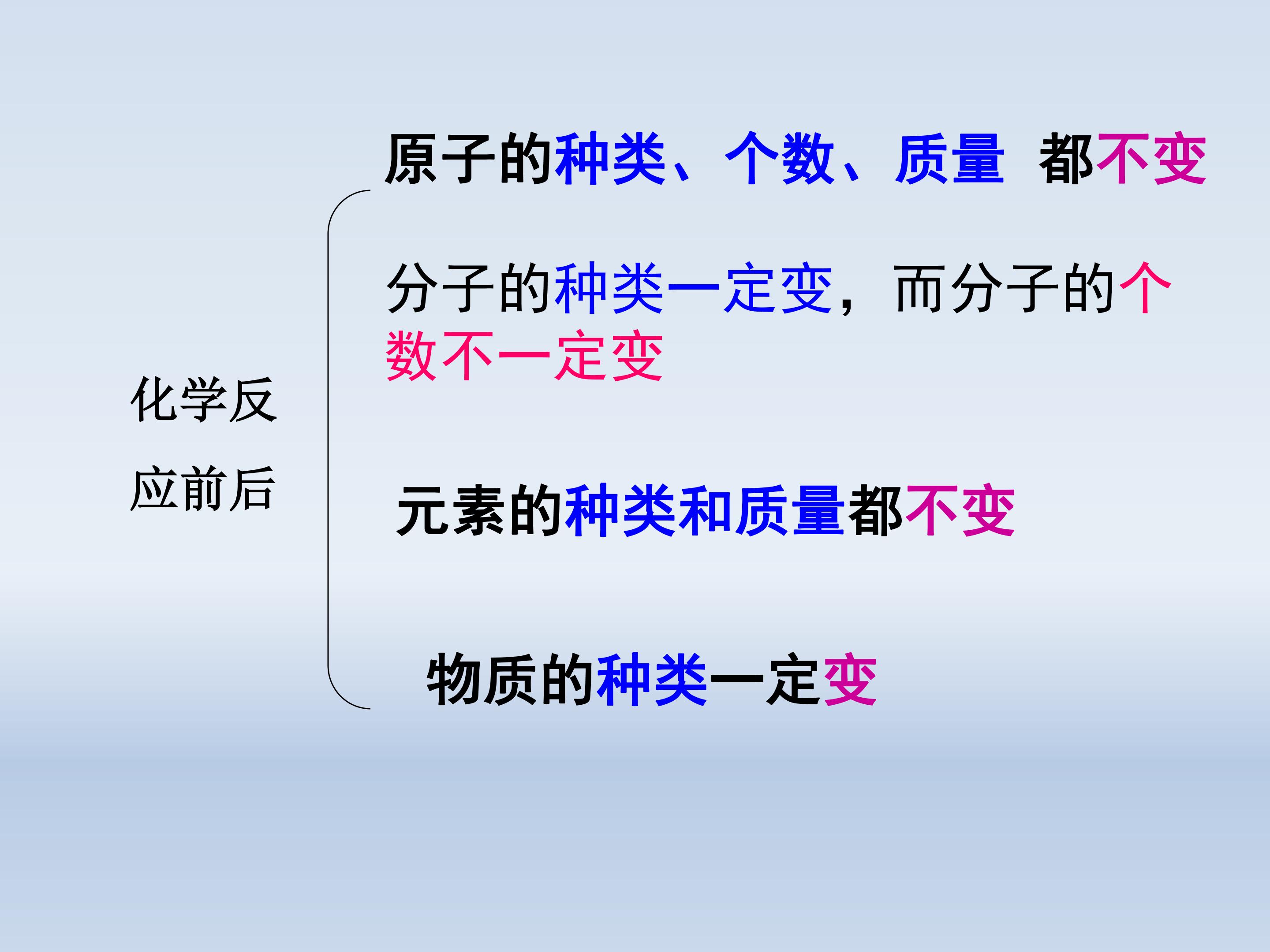 化学反应前后

原子的种类、个数、质量 都不变

分子的种类一定变，而分子的个数不一定变

元素的种类和质量都不变

物质的种类一定变